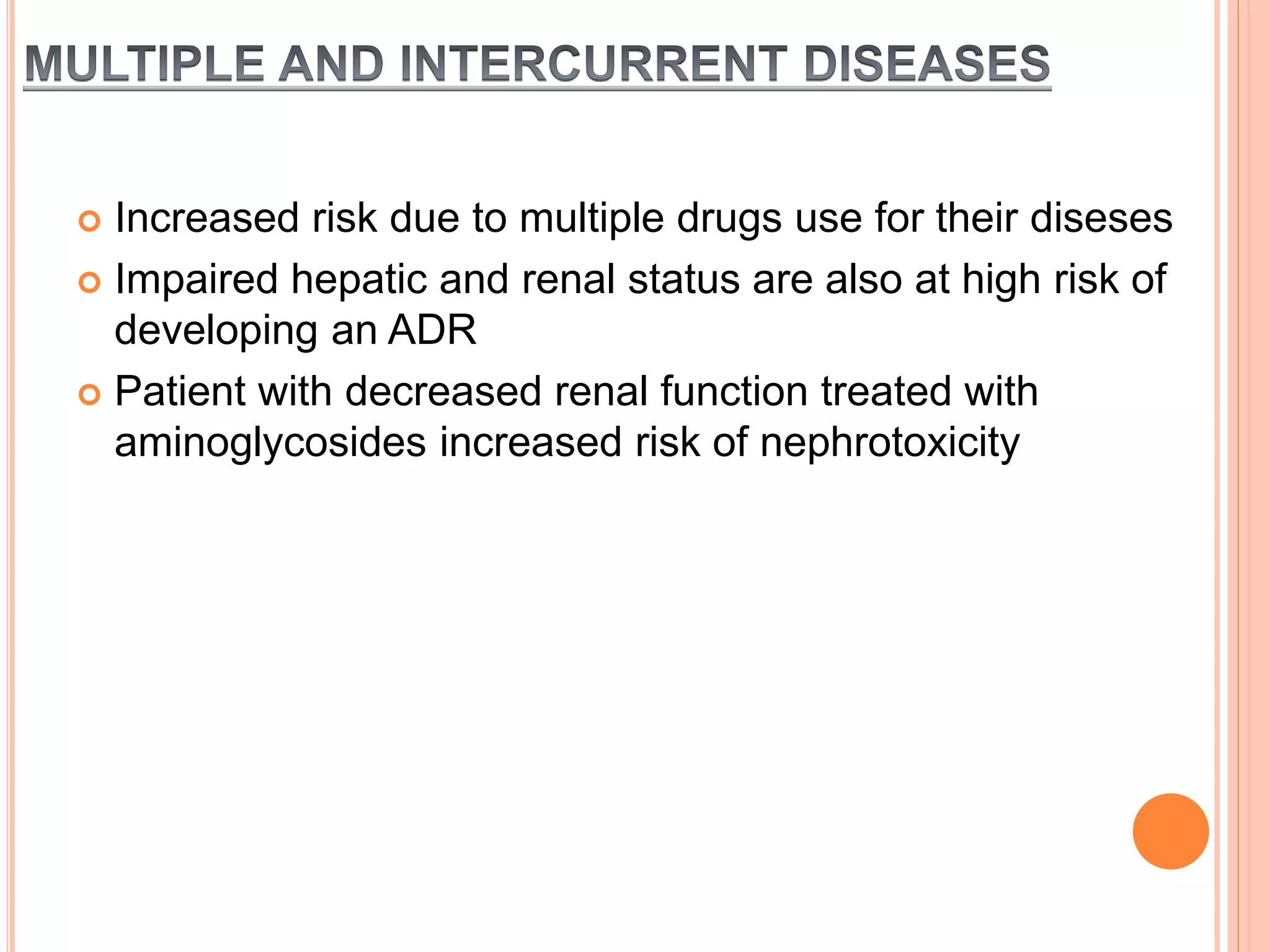 MULTIPLE AND INTERCURRENT DISEASES

Increased risk due to multiple drugs use for their diseses

Impaired hepatic and renal status are also at high risk of developing an ADR

Patient with decreased renal function treated with aminoglycosides increased risk of nephrotoxicity